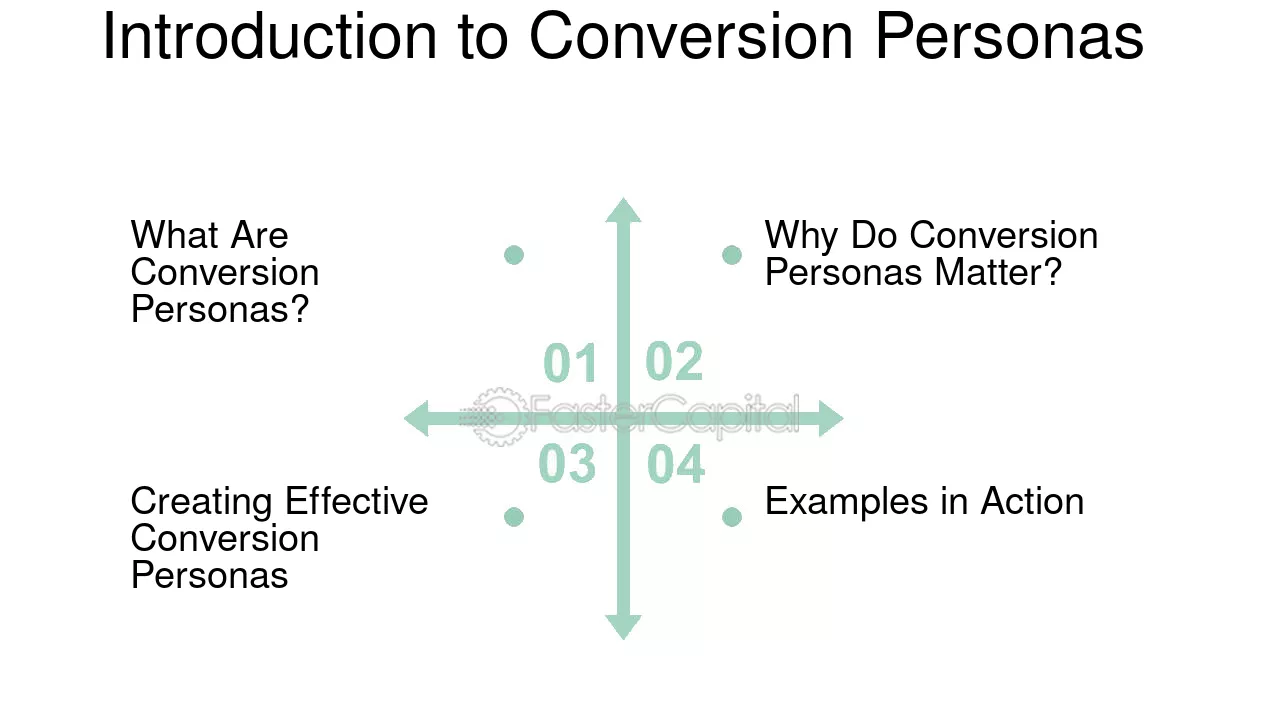 Introduction to Conversion Personas

What Are Conversion Personas?

01

Why Do Conversion Personas Matter?

02

Creating Effective Conversion Personas

03

Examples in Action

04

FasterCapital